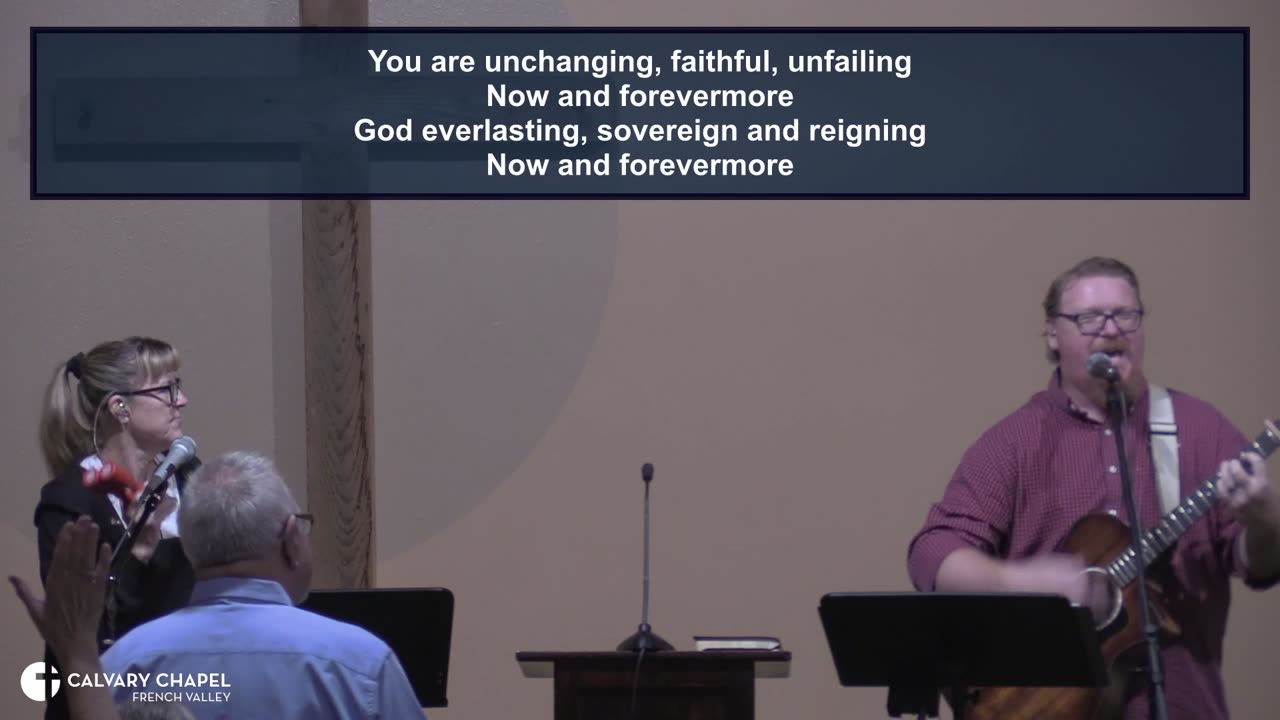 You are unchanging, faithful, unfailing
Now and forevermore
God everlasting, sovereign and reigning
Now and forevermore

CALVARY CHAPEL
FRENCH VALLEY